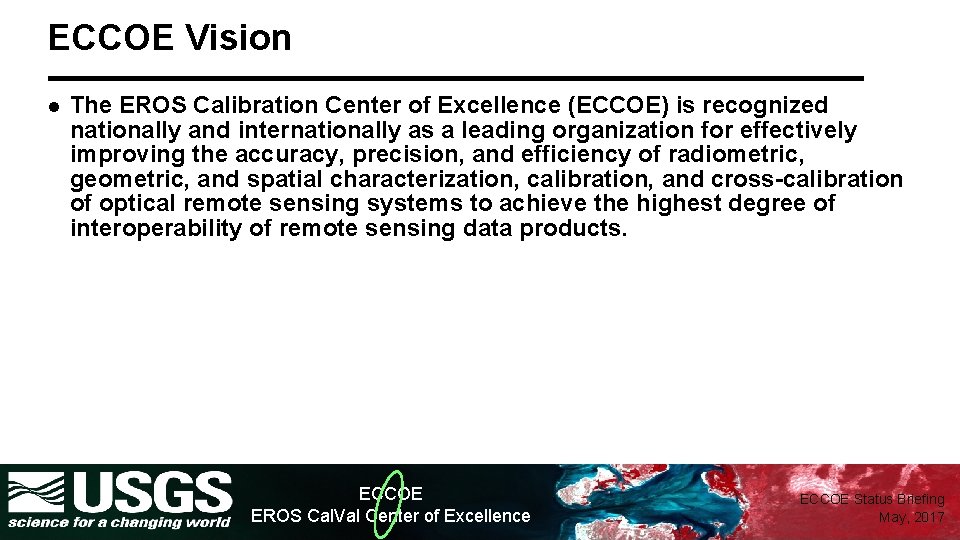 ECCOE Vision

● The EROS Calibration Center of Excellence (ECCOE) is recognized nationally and internationally as a leading organization for effectively improving the accuracy, precision, and efficiency of radiometric, geometric, and spatial characterization, calibration, and cross-calibration of optical remote sensing systems to achieve the highest degree of interoperability of remote sensing data products.

USGS
science for a changing world

ECCOE
EROS CalVal Center of Excellence

ECCOE Status Briefing
May, 2017